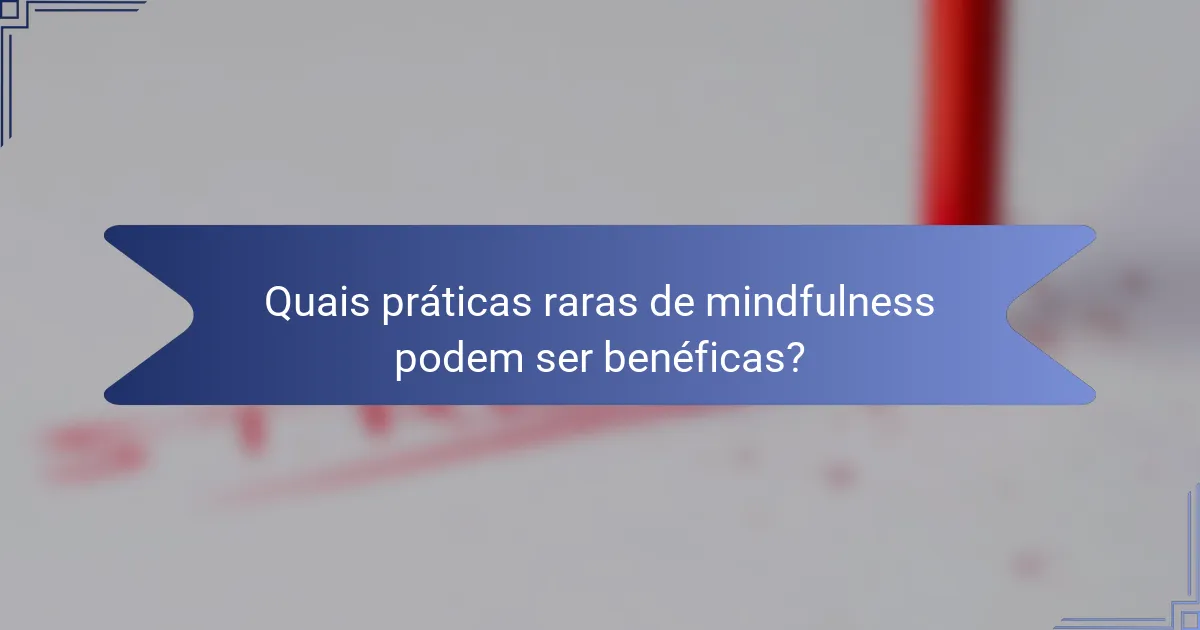 Quais práticas raras de mindfulness podem ser benéficas?